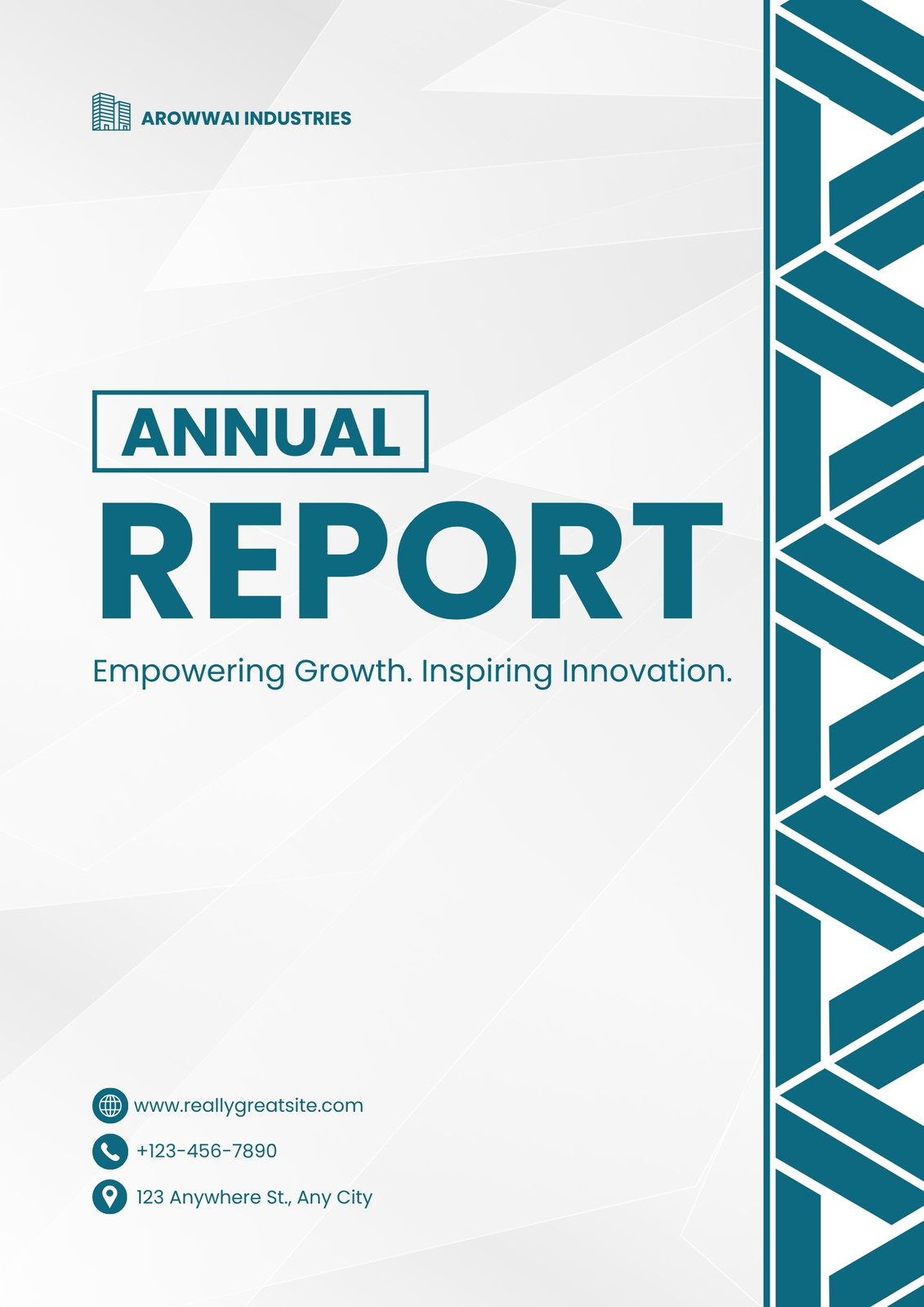 AROWWAI INDUSTRIES

ANNUAL
REPORT

Empowering Growth. Inspiring Innovation.

www.reallygreatsite.com
+123-456-7890
123 Anywhere St., Any City